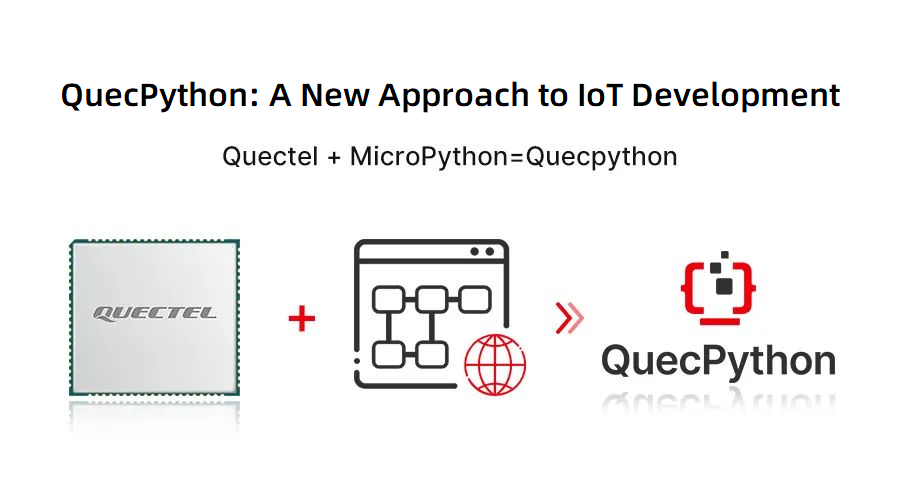 QuecPython: A New Approach to IoT Development

Quectel + MicroPython=Quecpython

QUECTEL

+

QuecPython